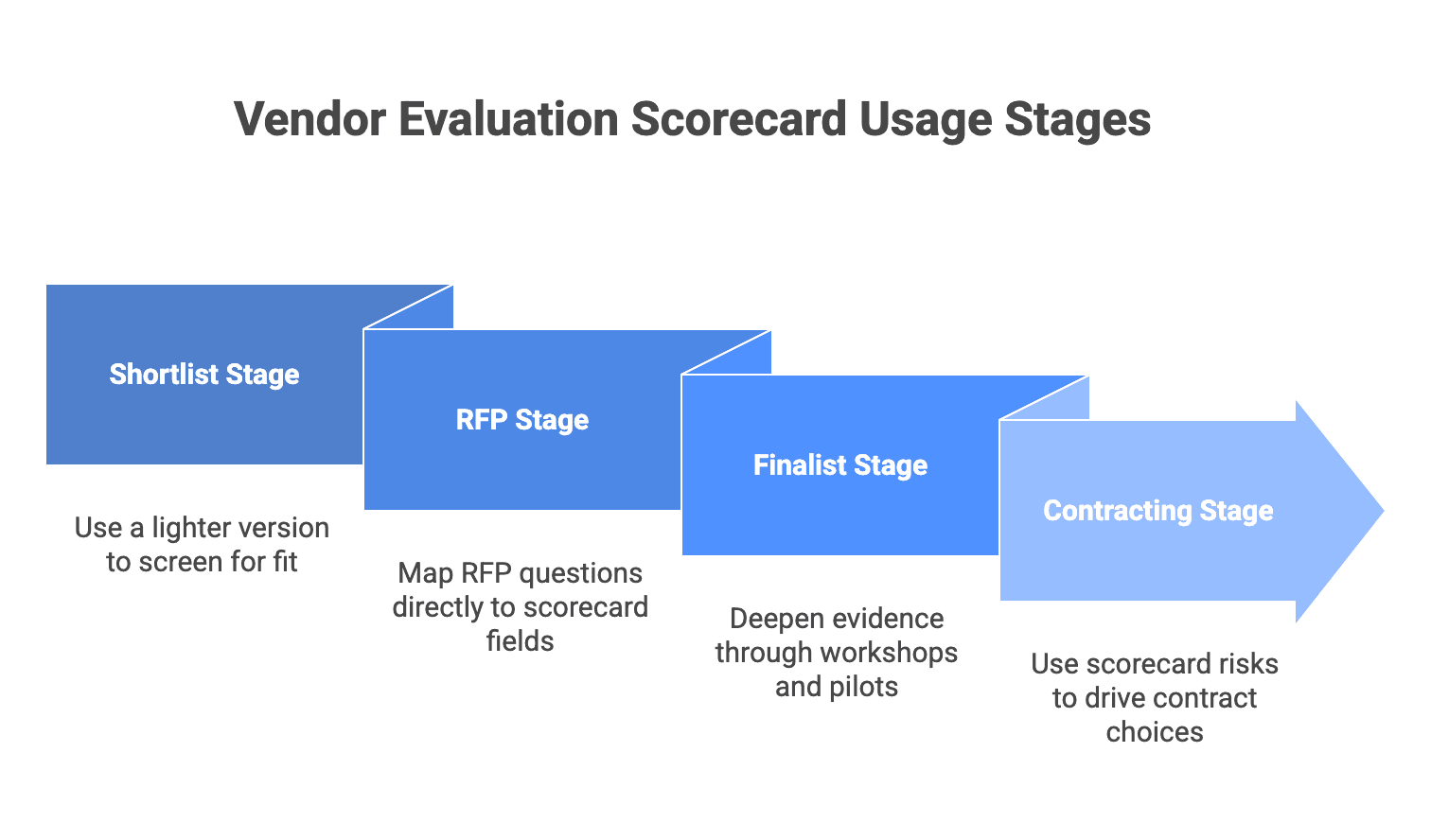 Vendor Evaluation Scorecard Usage Stages

Shortlist Stage

Use a lighter version to screen for fit

RFP Stage

Map RFP questions directly to scorecard fields

Finalist Stage

Deepen evidence through workshops and pilots

Contracting Stage

Use scorecard risks to drive contract choices